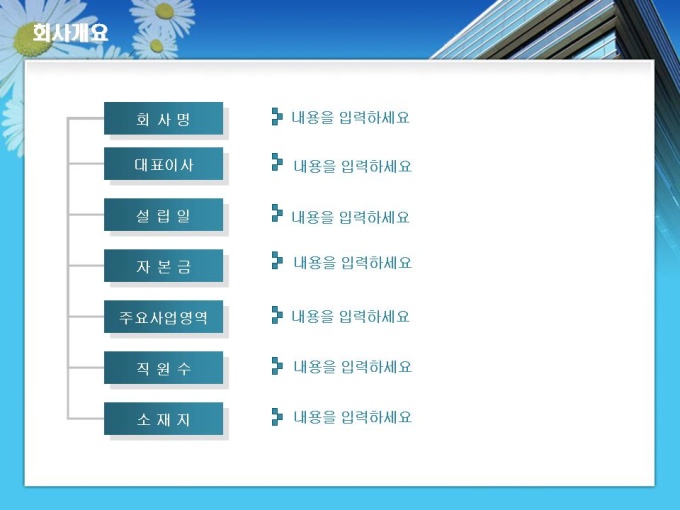 회사개요

회 사 명

내용을 입력하세요

대표이사

내용을 입력하세요

설 립 일

내용을 입력하세요

자 본 금

내용을 입력하세요

주요사업영역

내용을 입력하세요

직 원 수

내용을 입력하세요

소 재 지

내용을 입력하세요